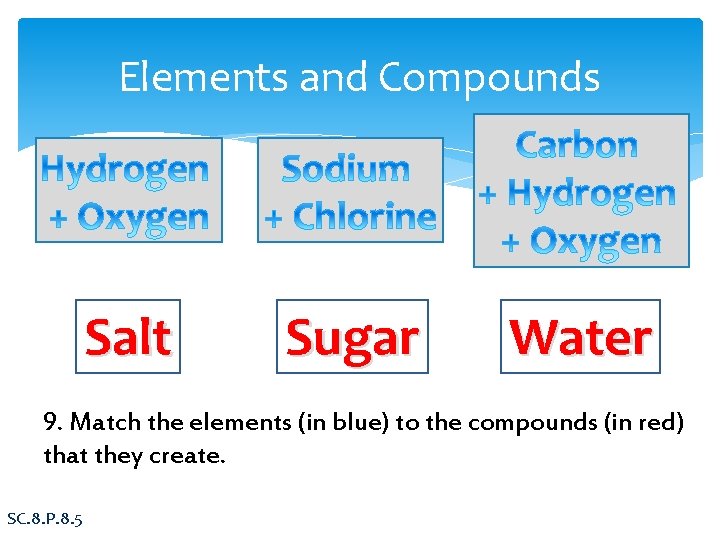 Elements and Compounds

Hydrogen + Oxygen

Sodium + Chlorine

Carbon + Hydrogen + Oxygen

Salt

Sugar

Water

9. Match the elements (in blue) to the compounds (in red) that they create.

SC.8.P.8.5